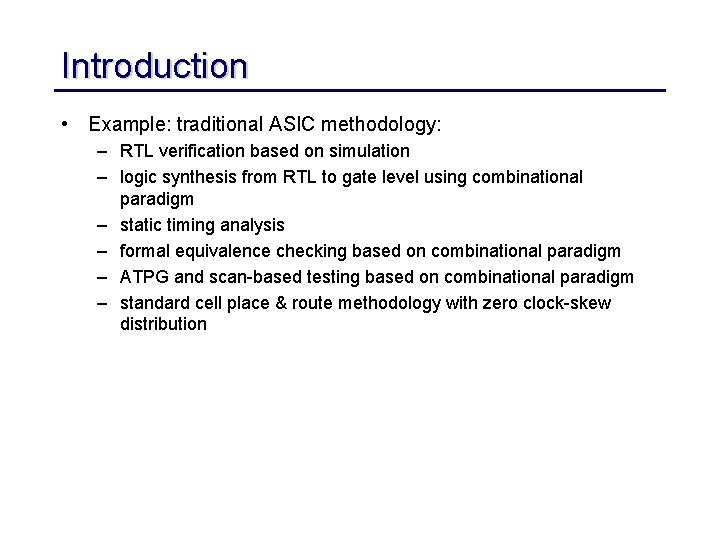 Introduction

• Example: traditional ASIC methodology:
  – RTL verification based on simulation
  – logic synthesis from RTL to gate level using combinational paradigm
  – static timing analysis
  – formal equivalence checking based on combinational paradigm
  – ATPG and scan-based testing based on combinational paradigm
  – standard cell place & route methodology with zero clock-skew distribution